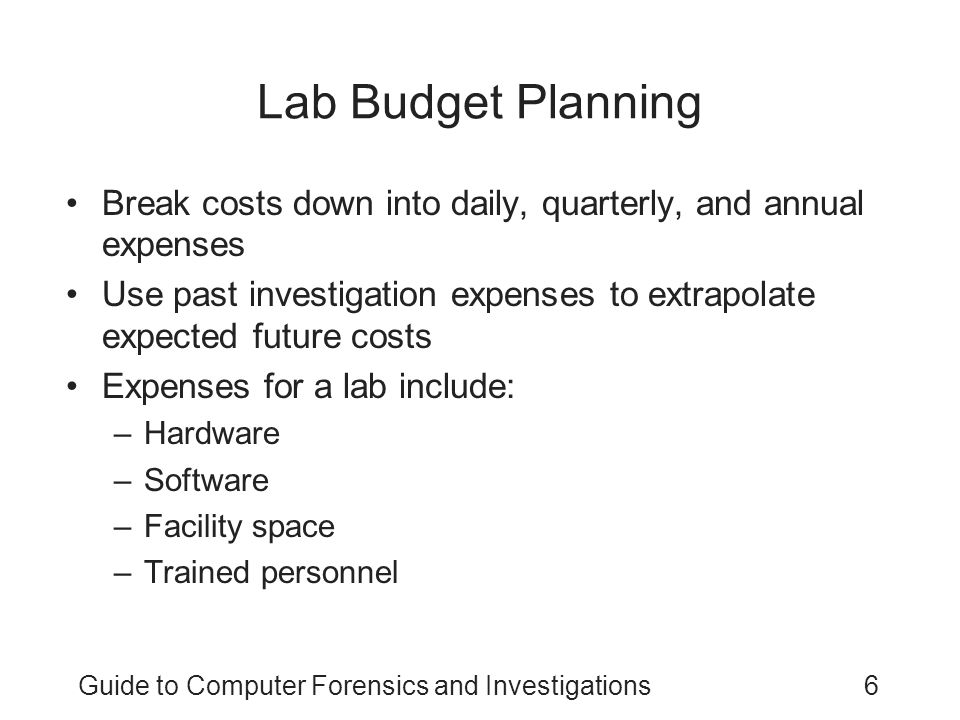 Lab Budget Planning

• Break costs down into daily, quarterly, and annual expenses
• Use past investigation expenses to extrapolate expected future costs
• Expenses for a lab include:
– Hardware
– Software
– Facility space
– Trained personnel

Guide to Computer Forensics and Investigations 6